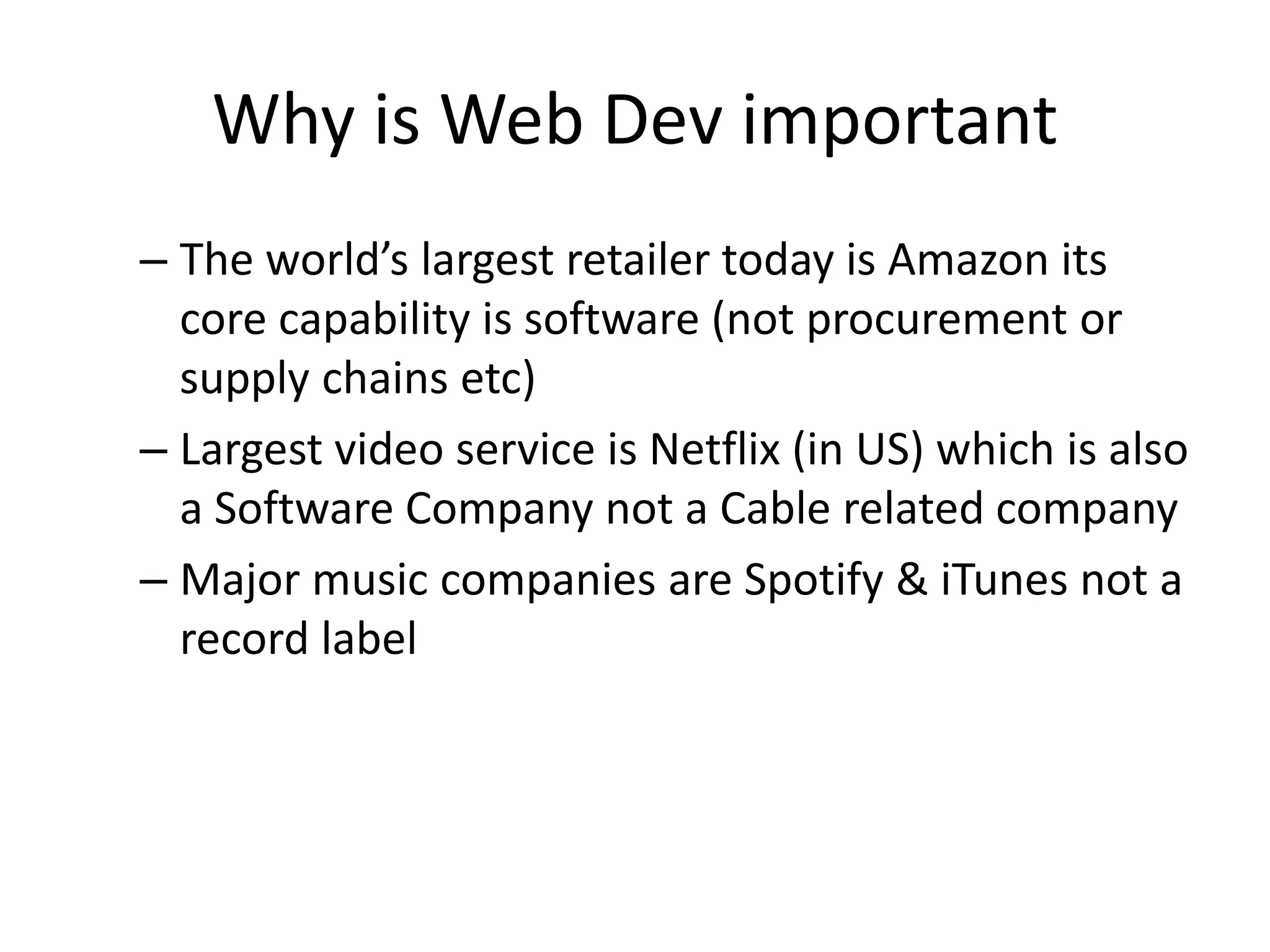 Why is Web Dev important

– The world’s largest retailer today is Amazon its core capability is software (not procurement or supply chains etc)

– Largest video service is Netflix (in US) which is also a Software Company not a Cable related company

– Major music companies are Spotify & iTunes not a record label